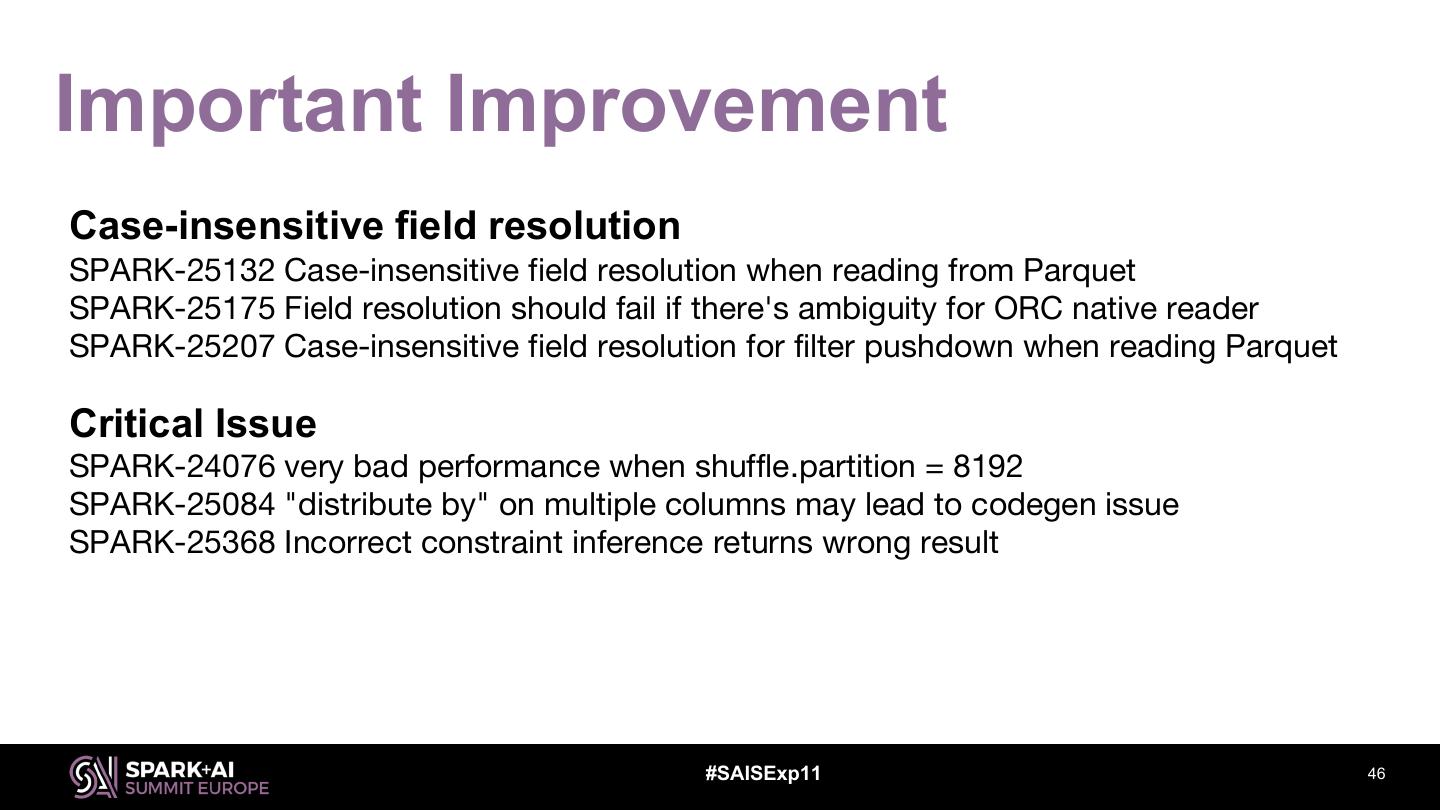 Important Improvement

Case-insensitive field resolution
SPARK-25132 Case-insensitive field resolution when reading from Parquet
SPARK-25175 Field resolution should fail if there's ambiguity for ORC native reader
SPARK-25207 Case-insensitive field resolution for filter pushdown when reading Parquet

Critical Issue
SPARK-24076 very bad performance when shuffle.partition = 8192
SPARK-25084 "distribute by" on multiple columns may lead to codegen issue
SPARK-25368 Incorrect constraint inference returns wrong result

SPARK+AI SUMMIT EUROPE

#SAISExp11

46